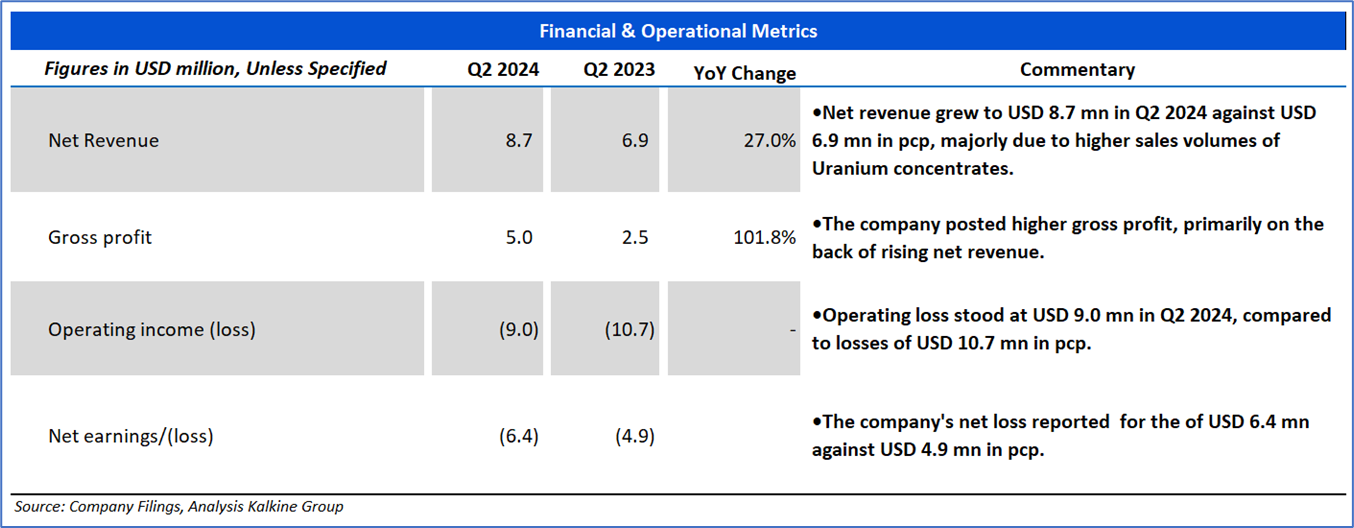 Financial & Operational Metrics

| Figures in USD million, Unless Specified | Q2 2024 | Q2 2023 | YoY Change | Commentary |
|---|---|---|---|---|
| Net Revenue | 8.7 | 6.9 | 27.0% | •Net revenue grew to USD 8.7 mn in Q2 2024 against USD 6.9 mn in pcp, majorly due to higher sales volumes of Uranium concentrates. |
| Gross profit | 5.0 | 2.5 | 101.8% | •The company posted higher gross profit, primarily on the back of rising net revenue. |
| Operating income (loss) | (9.0) | (10.7) | - | •Operating loss stood at USD 9.0 mn in Q2 2024, compared to losses of USD 10.7 mn in pcp. |
| Net earnings/(loss) | (6.4) | (4.9) | | •The company's net loss reported for the of USD 6.4 mn against USD 4.9 mn in pcp. |

Source: Company Filings, Analysis Kalkine Group